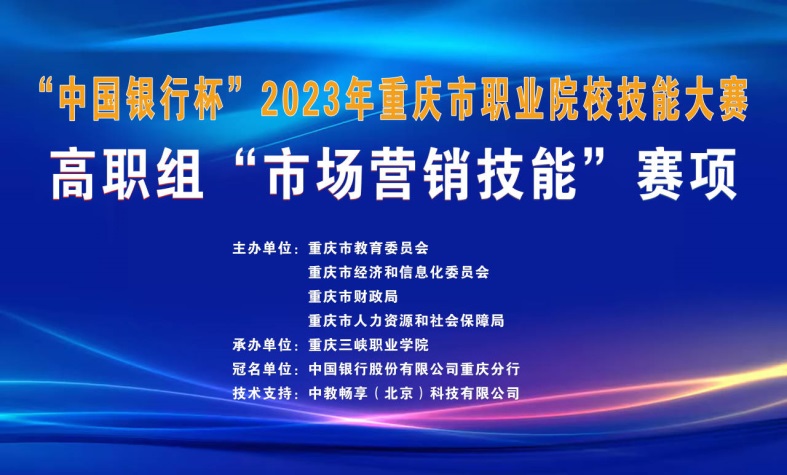 “中国银行杯”2023年重庆市职业院校技能大赛

高职组“市场营销技能”赛项

主办单位：重庆市教育委员会
重庆市经济和信息化委员会
重庆市财政局
重庆市人力资源和社会保障局
承办单位：重庆三峡职业学院
冠名单位：中国银行股份有限公司重庆分行
技术支持：中教畅享（北京）科技有限公司